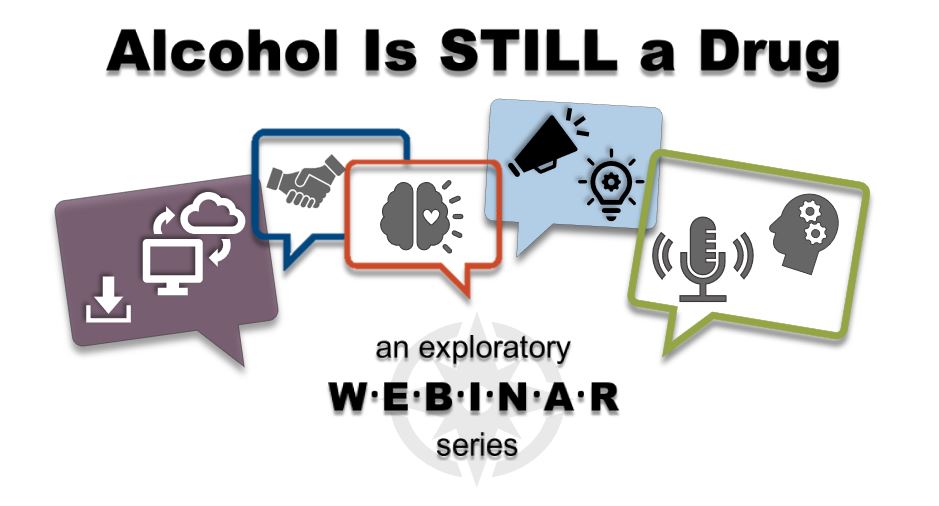 Alcohol Is STILL a Drug

an exploratory
W·E·B·I·N·A·R
series